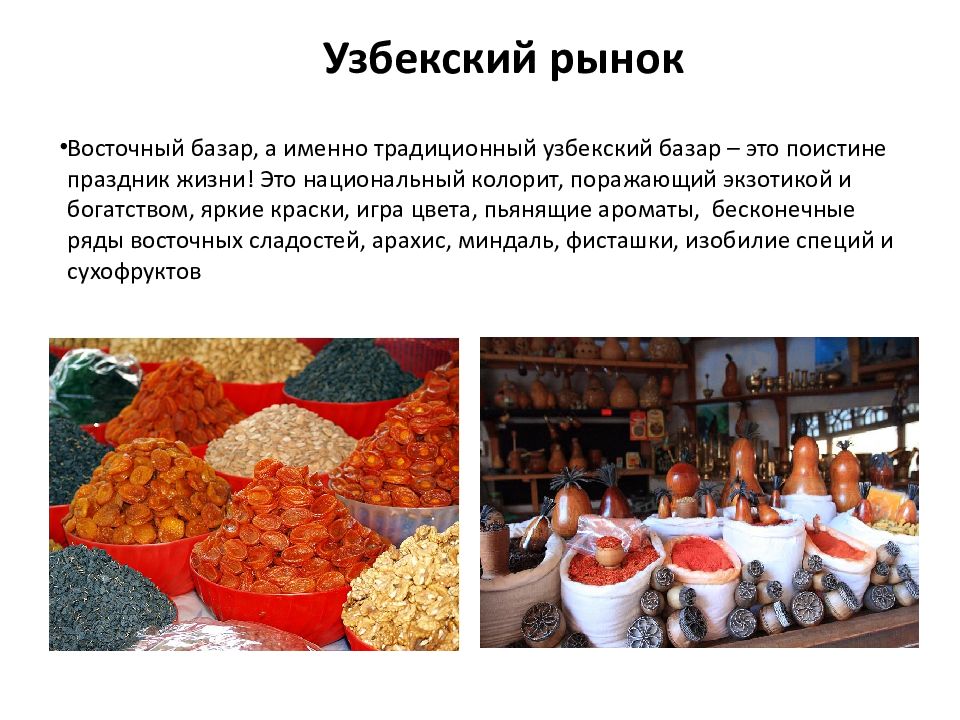 Узбекский рынок

•Восточный базар, а именно традиционный узбекский базар – это поистине праздник жизни! Это национальный колорит, поражающий экзотикой и богатством, яркие краски, игра цвета, пьянящие ароматы, бесконечные ряды восточных сладостей, арахис, миндаль, фисташки, изобилие специй и сухофруктов